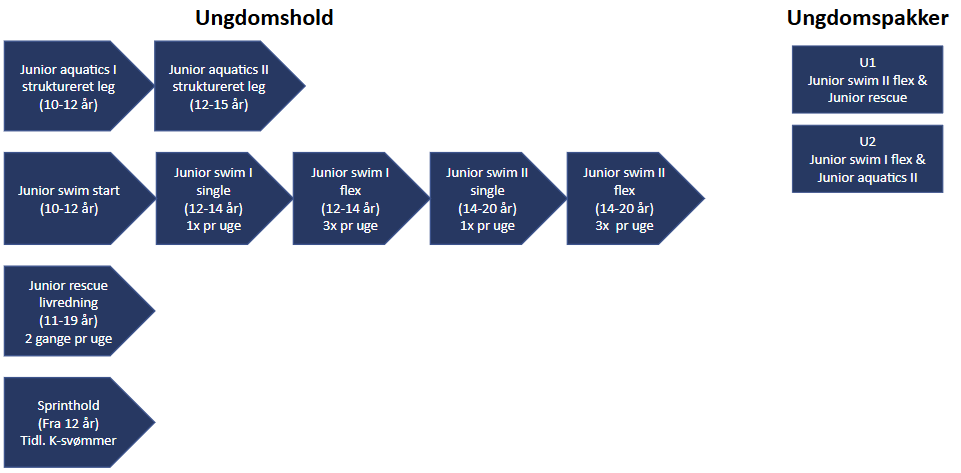 Ungdomshold

Junior aquatics I struktureret leg (10-12 år)

Junior aquatics II struktureret leg (12-15 år)

Junior swim start (10-12 år)

Junior swim I single (12-14 år) 1x pr uge

Junior swim I flex (12-14 år) 3x pr uge

Junior swim II single (14-20 år) 1x pr uge

Junior swim II flex (14-20 år) 3x pr uge

Junior rescue livredning (11-19 år) 2 gange pr uge

Sprinthold (Fra 12 år) Tidl. K-svømmer

Ungdomspakker

U1 Junior swim II flex & Junior rescue

U2 Junior swim I flex & Junior aquatics II